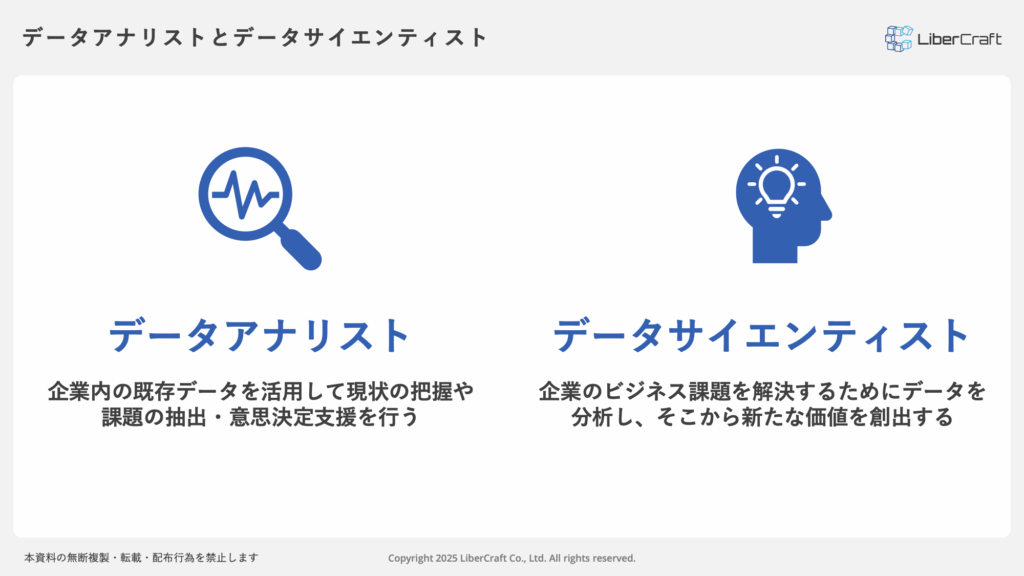 データアナリストとデータサイエンティスト

LiberCraft

データアナリスト

企業内の既存データを活用して現状の把握や課題の抽出・意思決定支援を行う

データサイエンティスト

企業のビジネス課題を解決するためにデータを分析し、そこから新たな価値を創出する

本資料の無断複製・転載・配布行為を禁止します

Copyright 2025 LiberCraft Co., Ltd. All rights reserved.